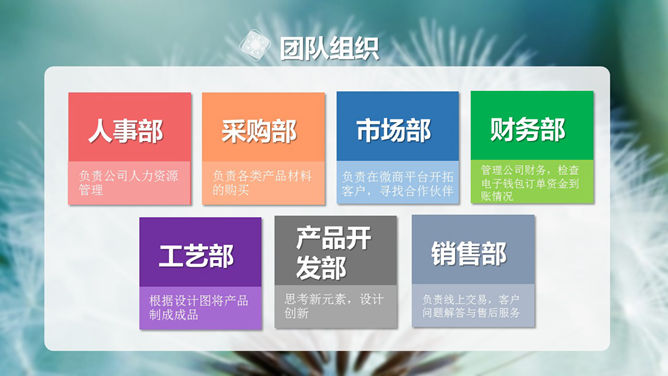 团队组织

人事部

负责公司人力资源管理

采购部

负责各类产品材料的购买

市场部

负责在微商平台开拓客户，寻找合作伙伴

财务部

管理公司财务，检查电子钱包订单资金到账情况

工艺部

根据设计图将产品制成成品

产品开发部

思考新元素，设计创新

销售部

负责线上交易，客户问题解答与售后服务